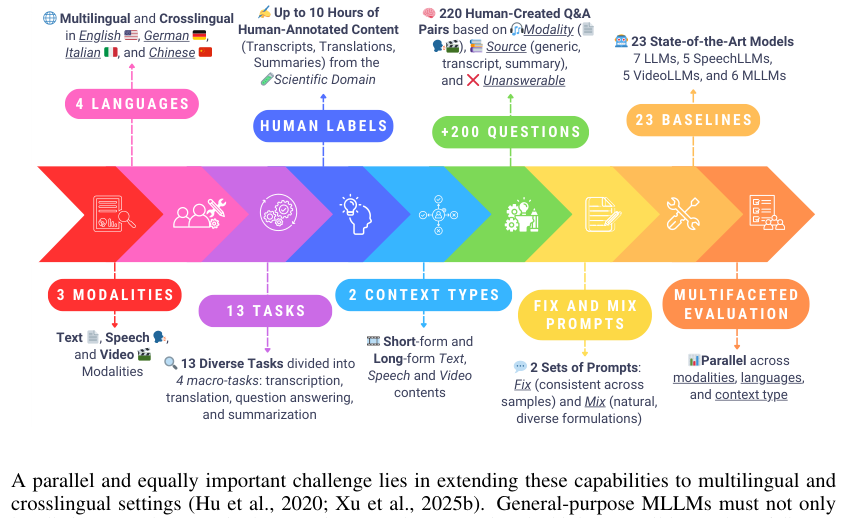 Multilingual and Crosslingual in English, German, Italian, and Chinese

4 LANGUAGES

Up to 10 Hours of Human-Annotated Content (Transcripts, Translations, Summaries) from the Scientific Domain

HUMAN LABELS

220 Human-Created Q&A Pairs based on Modality, Source (generic, transcript, summary), and Unanswerable

+200 QUESTIONS

23 State-of-the-Art Models 7 LLMs, 5 SpeechLLMs, 5 VideoLLMs, and 6 MLLMs

23 BASELINES

3 MODALITIES

Text, Speech, and Video Modalities

13 TASKS

13 Diverse Tasks divided into 4 macro-tasks: transcription, translation, question answering, and summarization

2 CONTEXT TYPES

Short-form and Long-form Text, Speech and Video contents

FIX AND MIX PROMPTS

2 Sets of Prompts: Fix (consistent across samples) and Mix (natural, diverse formulations)

MULTIFACETED EVALUATION

Parallel across modalities, languages, and context type

A parallel and equally important challenge lies in extending these capabilities to multilingual and crosslingual settings (Hu et al., 2020; Xu et al., 2025b). General-purpose MLLMs must not only